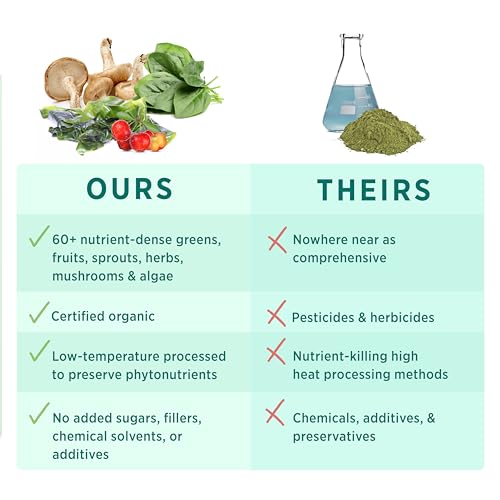 | OURS | THEIRS |
|---|---|
| ✓ 60+ nutrient-dense greens, fruits, sprouts, herbs, mushrooms & algae | ✗ Nowhere near as comprehensive |
| ✓ Certified organic | ✗ Pesticides & herbicides |
| ✓ Low-temperature processed to preserve phytonutrients | ✗ Nutrient-killing high heat processing methods |
| ✓ No added sugars, fillers, chemical solvents, or additives | ✗ Chemicals, additives, & preservatives |